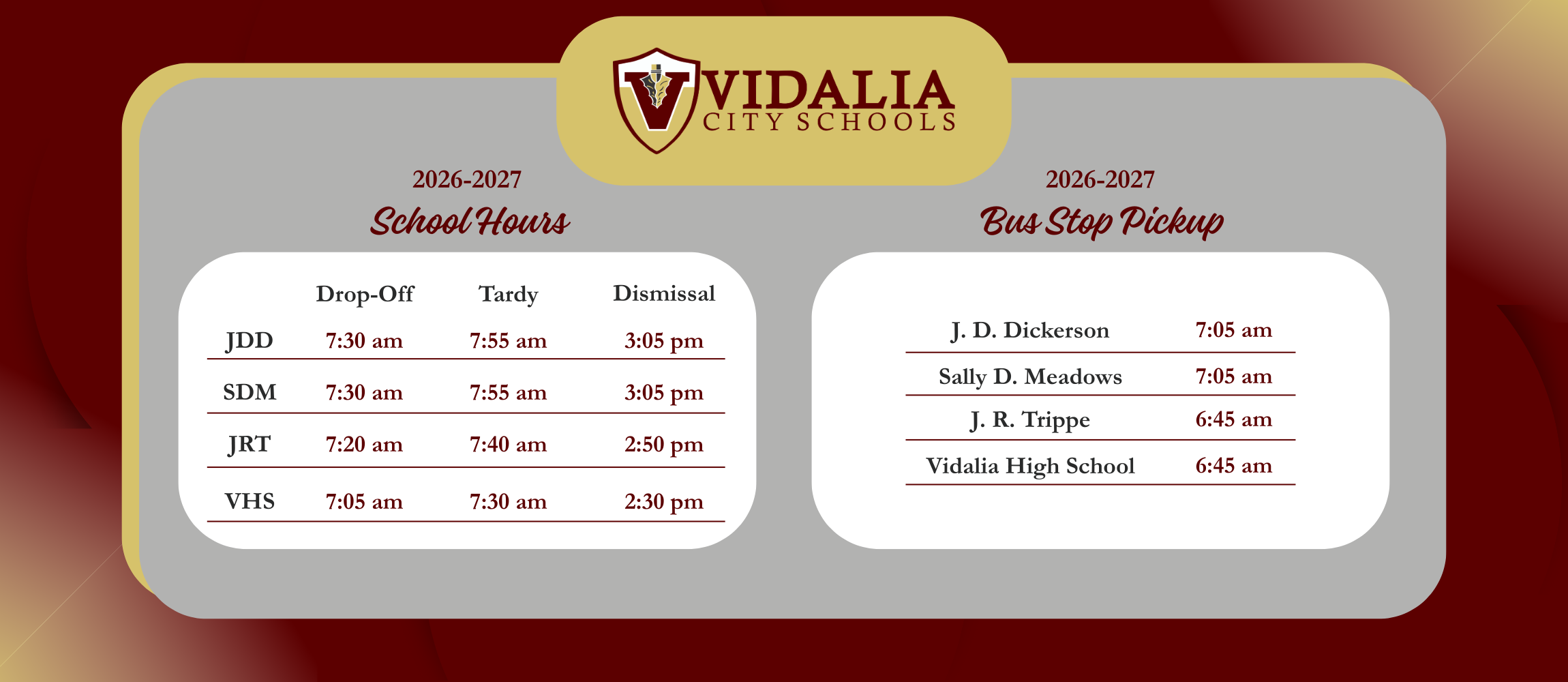 VIDALIA
CITY SCHOOLS

2026-2027
School Hours

| | Drop-Off | Tardy | Dismissal |
|---|---|---|---|
| JDD | 7:30 am | 7:55 am | 3:05 pm |
| SDM | 7:30 am | 7:55 am | 3:05 pm |
| JRT | 7:20 am | 7:40 am | 2:50 pm |
| VHS | 7:05 am | 7:30 am | 2:30 pm |

2026-2027
Bus Stop Pickup

| | |
|---|---|
| J. D. Dickerson | 7:05 am |
| Sally D. Meadows | 7:05 am |
| J. R. Trippe | 6:45 am |
| Vidalia High School | 6:45 am |